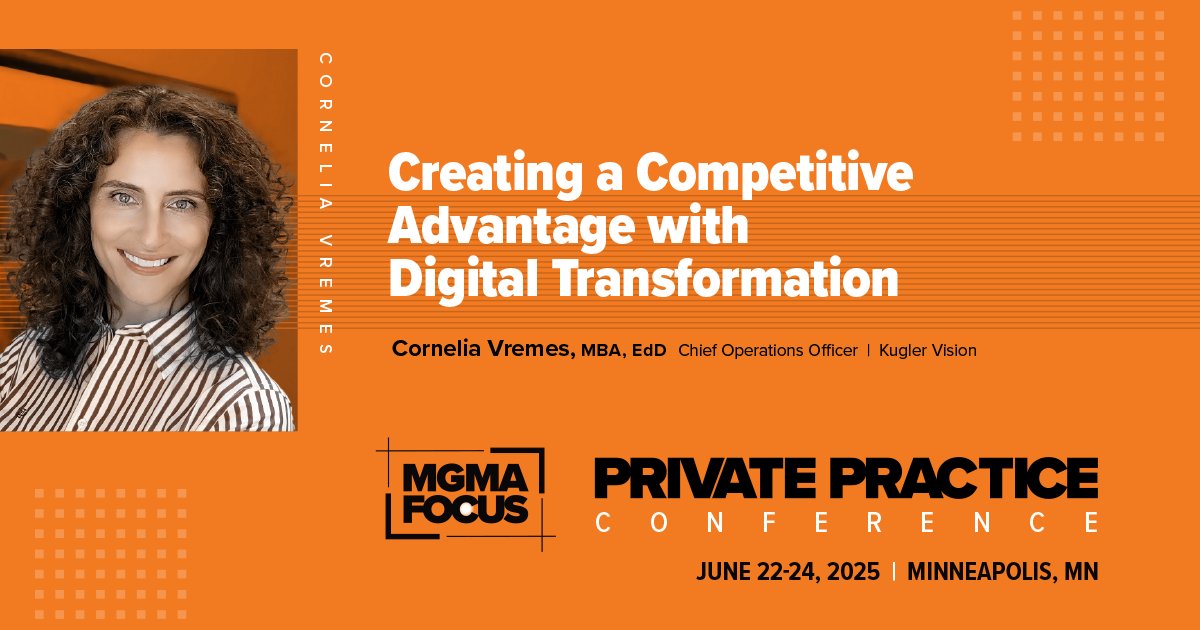 CORNELIA VREMES

Creating a Competitive Advantage with Digital Transformation

Cornelia Vremes, MBA, EdD Chief Operations Officer | Kugler Vision

MGMA FOCUS

PRIVATE PRACTICE CONFERENCE

JUNE 22-24, 2025 | MINNEAPOLIS, MN